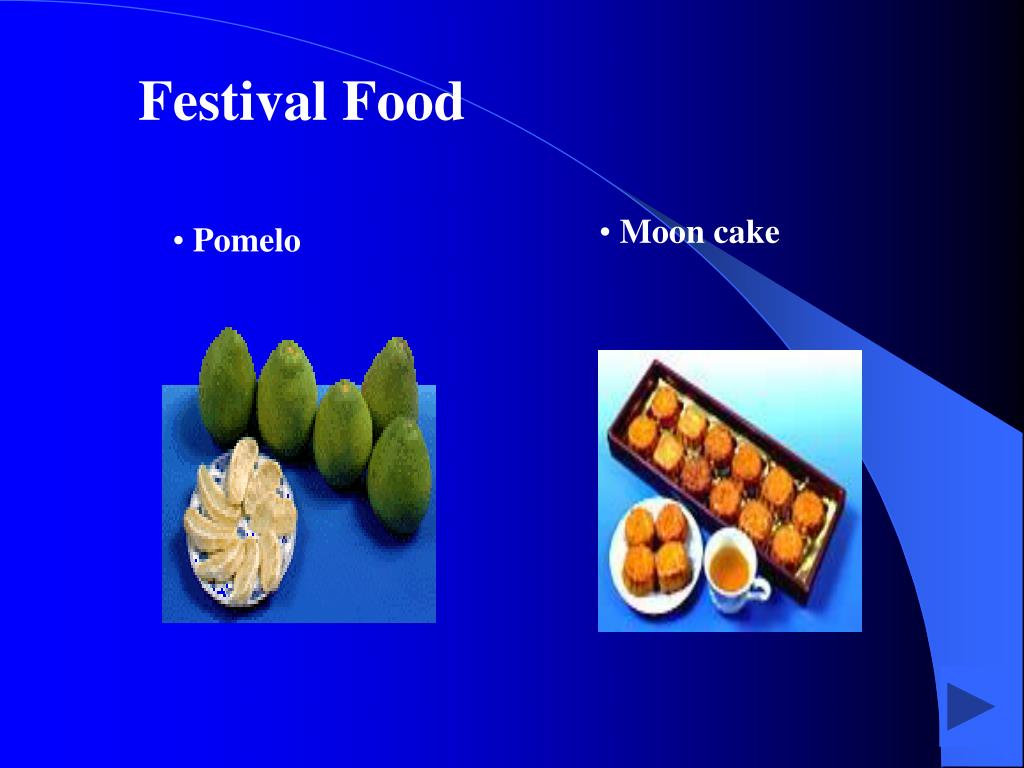 Festival Food

• Pomelo

• Moon cake